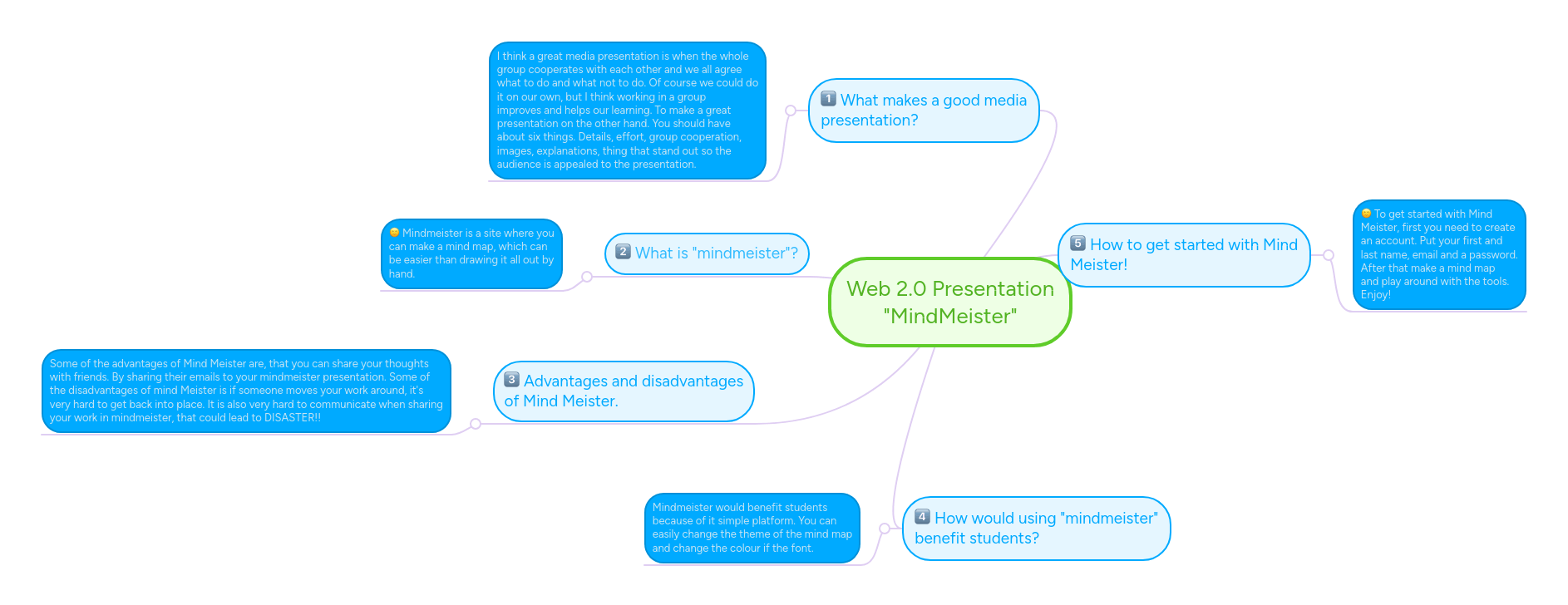 Web 2.0 Presentation "MindMeister"

1 What makes a good media presentation?

I think a great media presentation is when the whole group cooperates with each other and we all agree what to do and what not to do. Of course we could do it on our own, but I think working in a group improves and helps our learning. To make a great presentation on the other hand. You should have about six things. Details, effort, group cooperation, images, explanations, thing that stand out so the audience is appealed to the presentation.

2 What is "mindmeister"?

Mindmeister is a site where you can make a mind map, which can be easier than drawing it all out by hand.

3 Advantages and disadvantages of Mind Meister.

Some of the advantages of Mind Meister are, that you can share your thoughts with friends. By sharing their emails to your mindmeister presentation. Some of the disadvantages of mind Meister is if someone moves your work around, it's very hard to get back into place. It is also very hard to communicate when sharing your work in mindmeister, that could lead to DISASTER!!

4 How would using "mindmeister" benefit students?

Mindmeister would benefit students because of it simple platform. You can easily change the theme of the mind map and change the colour if the font.

5 How to get started with Mind Meister!

To get started with Mind Meister, first you need to create an account. Put your first and last name, email and a password. After that make a mind map and play around with the tools. Enjoy!